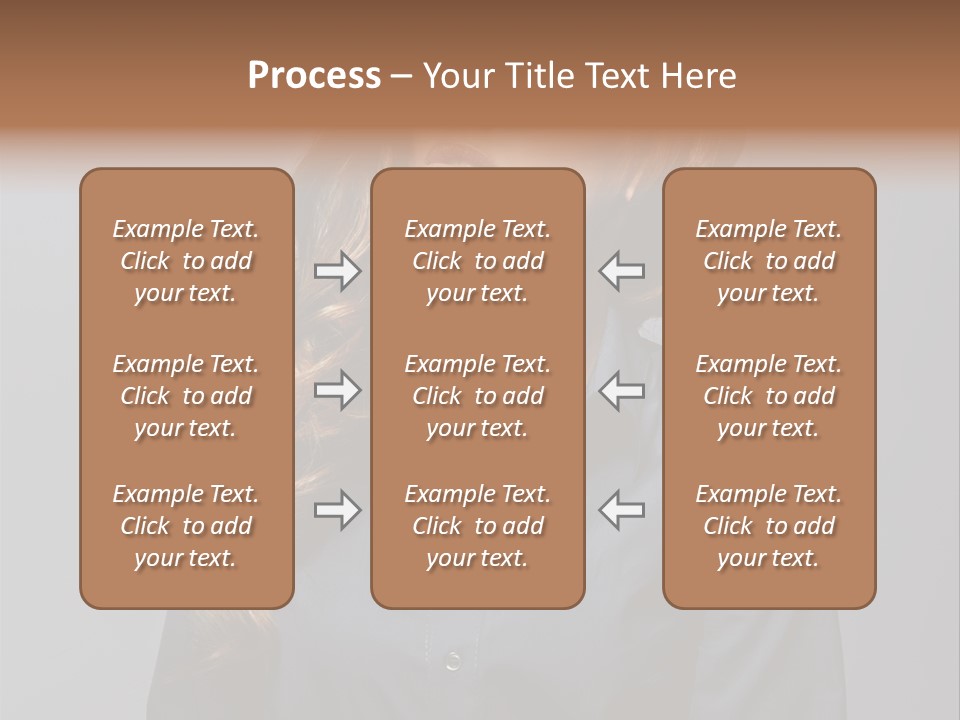 Process – Your Title Text Here

Example Text. Click to add your text.

Example Text. Click to add your text.

Example Text. Click to add your text.

Example Text. Click to add your text.

Example Text. Click to add your text.

Example Text. Click to add your text.

Example Text. Click to add your text.

Example Text. Click to add your text.

Example Text. Click to add your text.